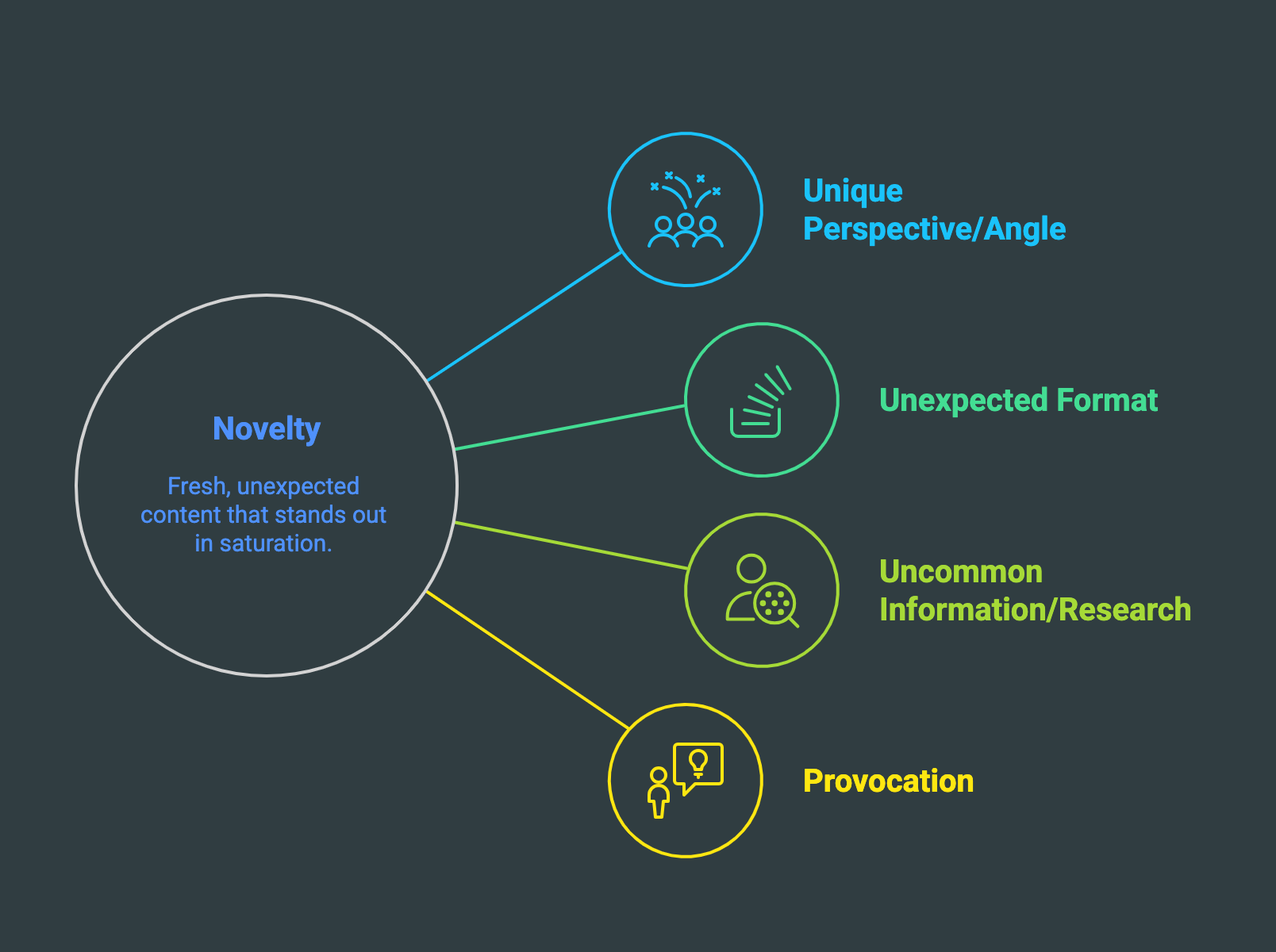 Novelty

Fresh, unexpected content that stands out in saturation.

Unique Perspective/Angle

Unexpected Format

Uncommon Information/Research

Provocation